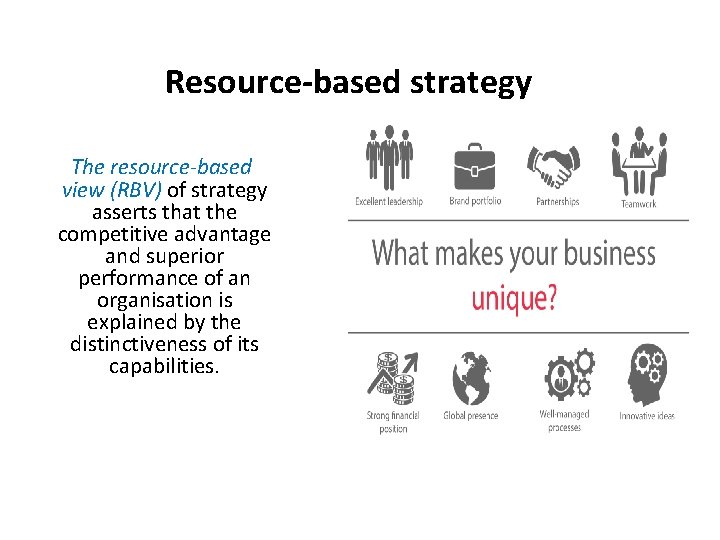 Resource-based strategy

The resource-based view (RBV) of strategy asserts that the competitive advantage and superior performance of an organisation is explained by the distinctiveness of its capabilities.

Excellent leadership
Brand portfolio
Partnerships
Teamwork

What makes your business unique?

Strong financial position
Global presence
Well-managed processes
Innovative ideas